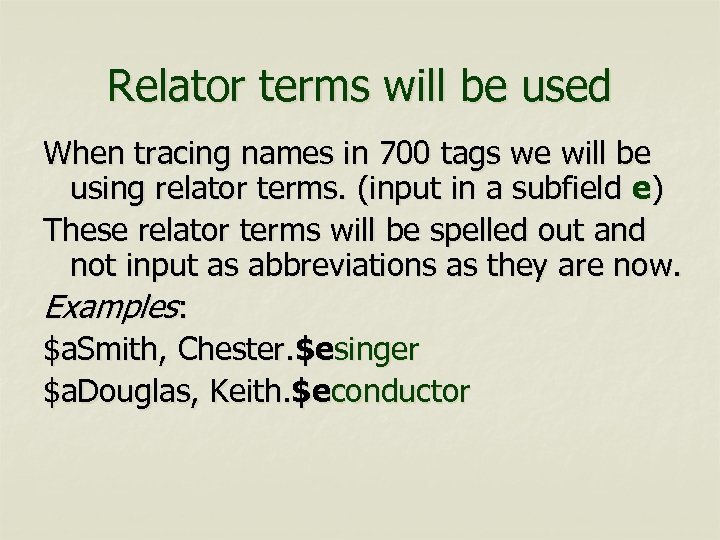 Relator terms will be used

When tracing names in 700 tags we will be using relator terms. (input in a subfield e)

These relator terms will be spelled out and not input as abbreviations as they are now.

Examples:

\$aSmith, Chester.\$esinger

\$aDouglas, Keith.\$econductor